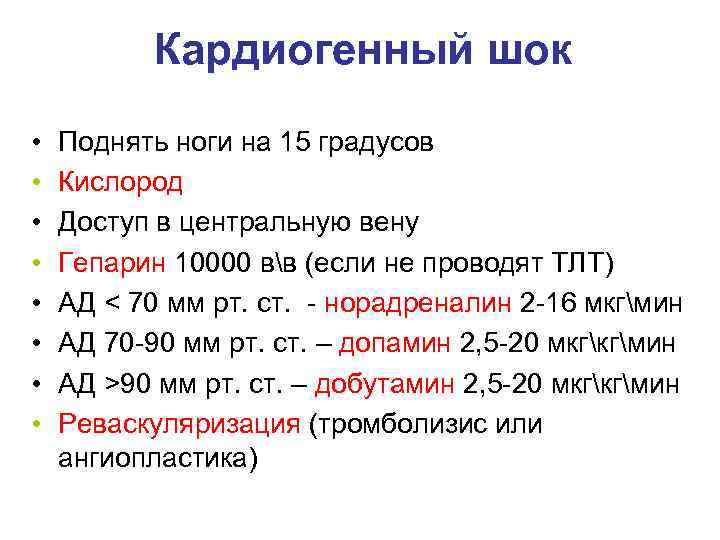 Кардиогенный шок

• Поднять ноги на 15 градусов
• Кислород
• Доступ в центральную вену
• Гепарин 10000 в\в (если не проводят ТЛТ)
• АД < 70 мм рт. ст. - норадреналин 2-16 мкг\мин
• АД 70-90 мм рт. ст. – допамин 2,5-20 мкг\кг\мин
• АД >90 мм рт. ст. – добутамин 2,5-20 мкг\кг\мин
• Реваскуляризация (тромболизис или ангиопластика)